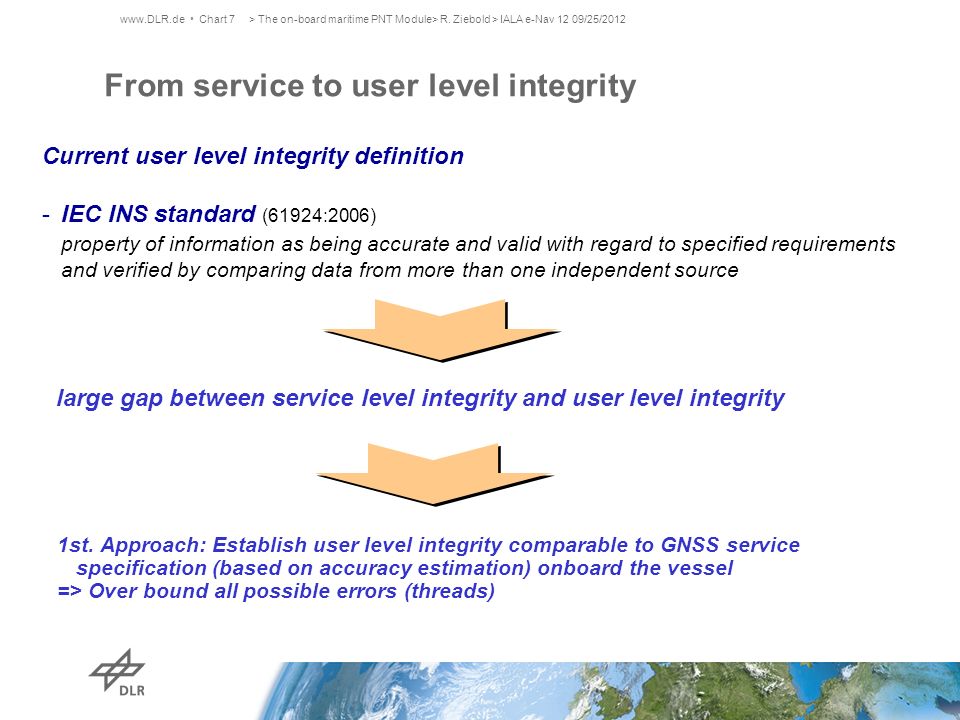 www.DLR.de • Chart 7 > The on-board maritime PNT Module> R. Ziebold > IALA e-Nav 12 09/25/2012

From service to user level integrity

Current user level integrity definition

- IEC INS standard (61924:2006)
property of information as being accurate and valid with regard to specified requirements and verified by comparing data from more than one independent source

large gap between service level integrity and user level integrity

1st. Approach: Establish user level integrity comparable to GNSS service specification (based on accuracy estimation) onboard the vessel
=> Over bound all possible errors (threads)

DLR